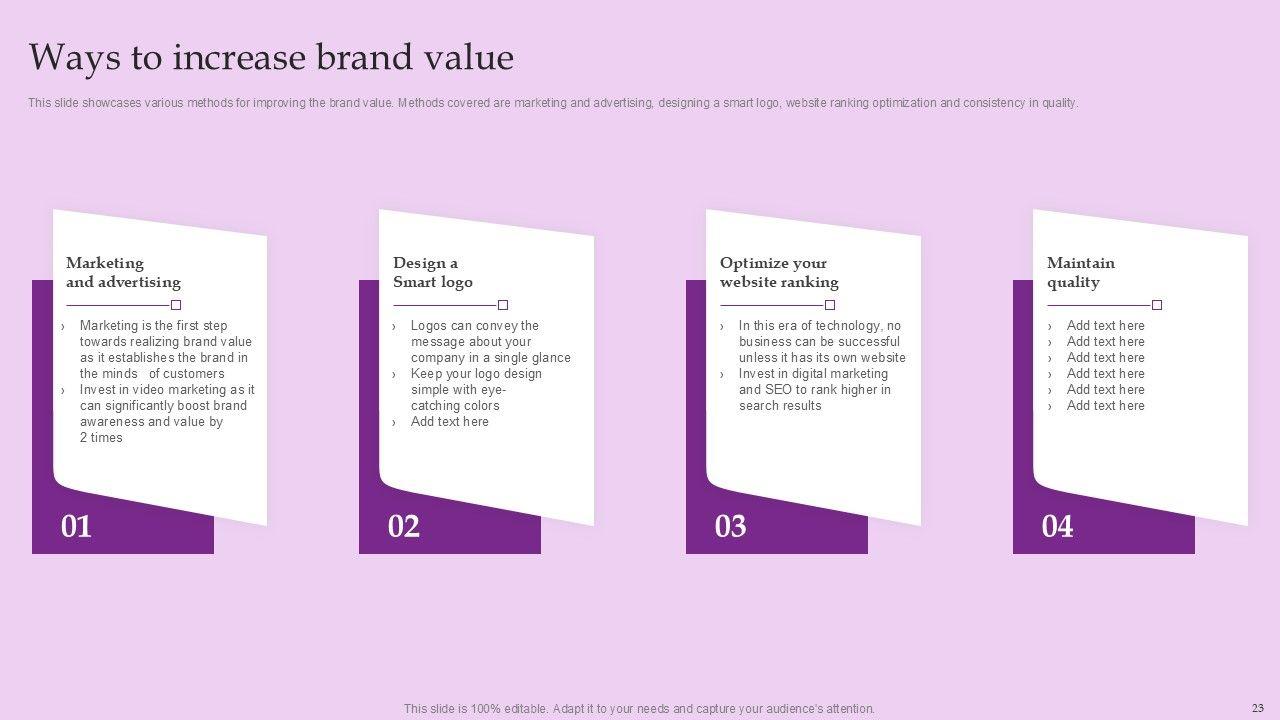 Ways to increase brand value

This slide showcases various methods for improving the brand value. Methods covered are marketing and advertising, designing a smart logo, website ranking optimization and consistency in quality.

Marketing and advertising

› Marketing is the first step towards realizing brand value as it establishes the brand in the minds of customers
› Invest in video marketing as it can significantly boost brand awareness and value by 2 times

01

Design a Smart logo

› Logos can convey the message about your company in a single glance
› Keep your logo design simple with eye-catching colors
› Add text here

02

Optimize your website ranking

› In this era of technology, no business can be successful unless it has its own website
› Invest in digital marketing and SEO to rank higher in search results

03

Maintain quality

› Add text here
› Add text here
› Add text here
› Add text here
› Add text here
› Add text here

04

This slide is 100% editable. Adapt it to your needs and capture your audience's attention.

23